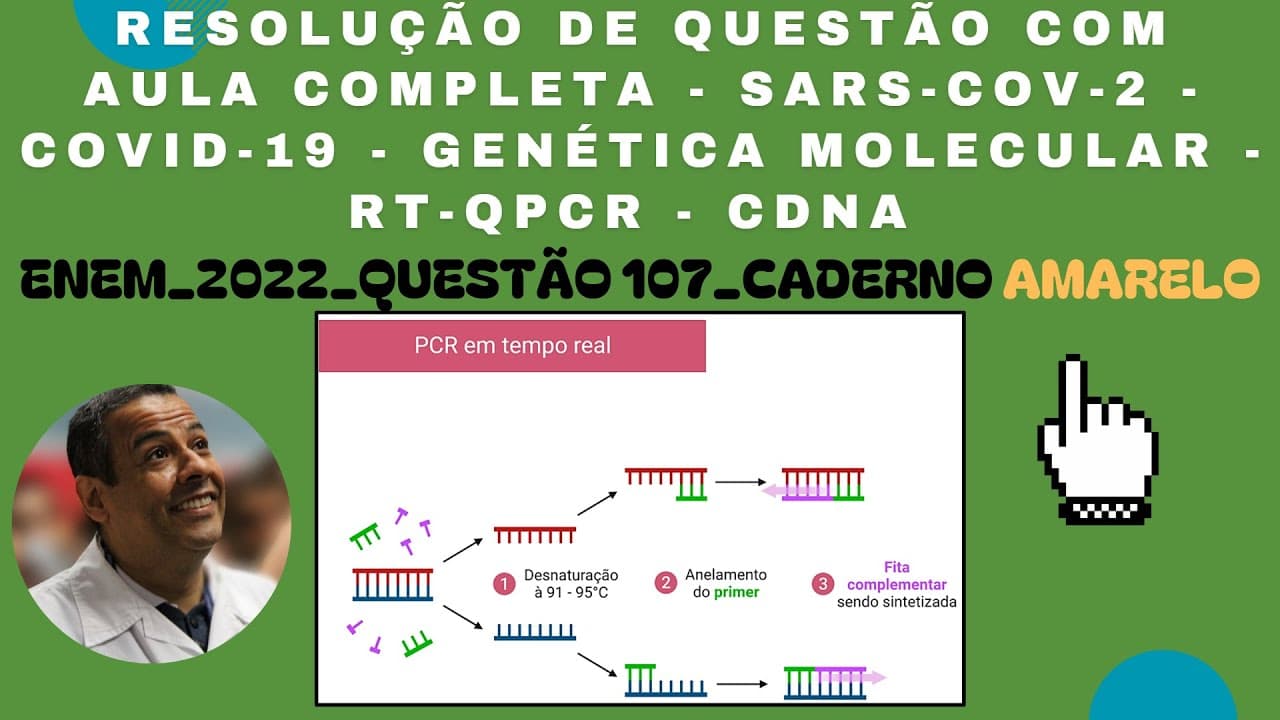 RESOLUÇÃO DE QUESTÃO COM AULA COMPLETA - SARS-COV-2 - COVID-19 - GENÉTICA MOLECULAR - RT-QPCR - CDNA

ENEM_2022_QUESTÃO 107_CADERNO AMARELO

PCR em tempo real

1 Desnaturação à 91 - 95°C

2 Anelamento do primer

3 Fita complementar sendo sintetizada